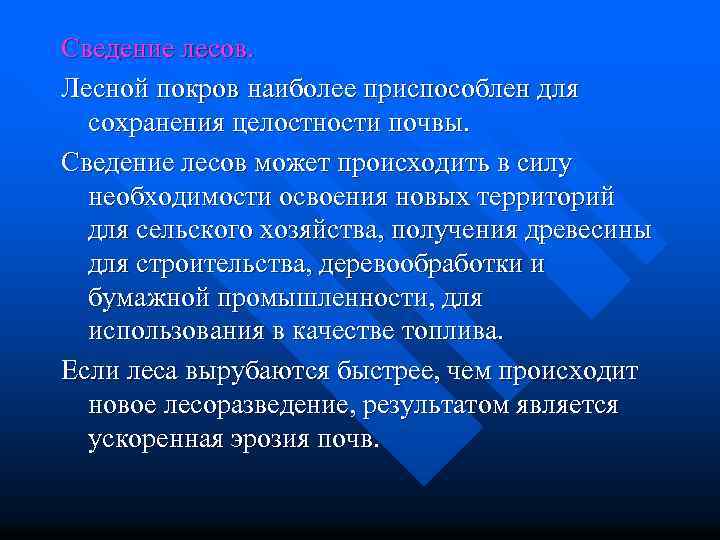 Сведение лесов.

Лесной покров наиболее приспособлен для сохранения целостности почвы.

Сведение лесов может происходить в силу необходимости освоения новых территорий для сельского хозяйства, получения древесины для строительства, деревообработки и бумажной промышленности, для использования в качестве топлива.

Если леса вырубаются быстрее, чем происходит новое лесоразведение, результатом является ускоренная эрозия почв.